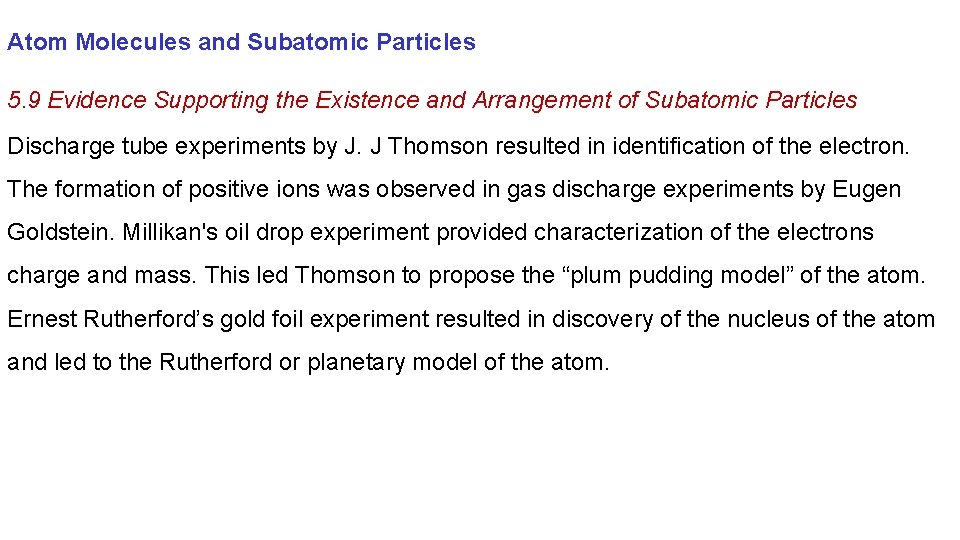 Atom Molecules and Subatomic Particles

5.9 Evidence Supporting the Existence and Arrangement of Subatomic Particles

Discharge tube experiments by J. J Thomson resulted in identification of the electron. The formation of positive ions was observed in gas discharge experiments by Eugen Goldstein. Millikan's oil drop experiment provided characterization of the electrons charge and mass. This led Thomson to propose the “plum pudding model” of the atom. Ernest Rutherford’s gold foil experiment resulted in discovery of the nucleus of the atom and led to the Rutherford or planetary model of the atom.